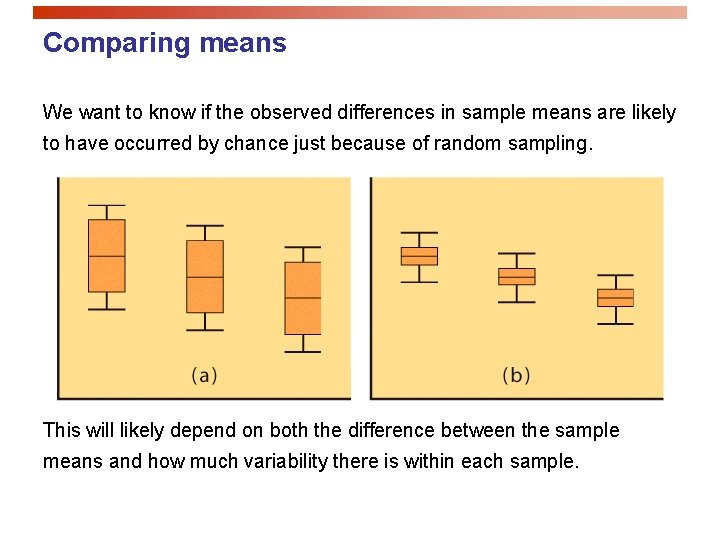 Comparing means

We want to know if the observed differences in sample means are likely to have occurred by chance just because of random sampling.

(a)

(b)

This will likely depend on both the difference between the sample means and how much variability there is within each sample.